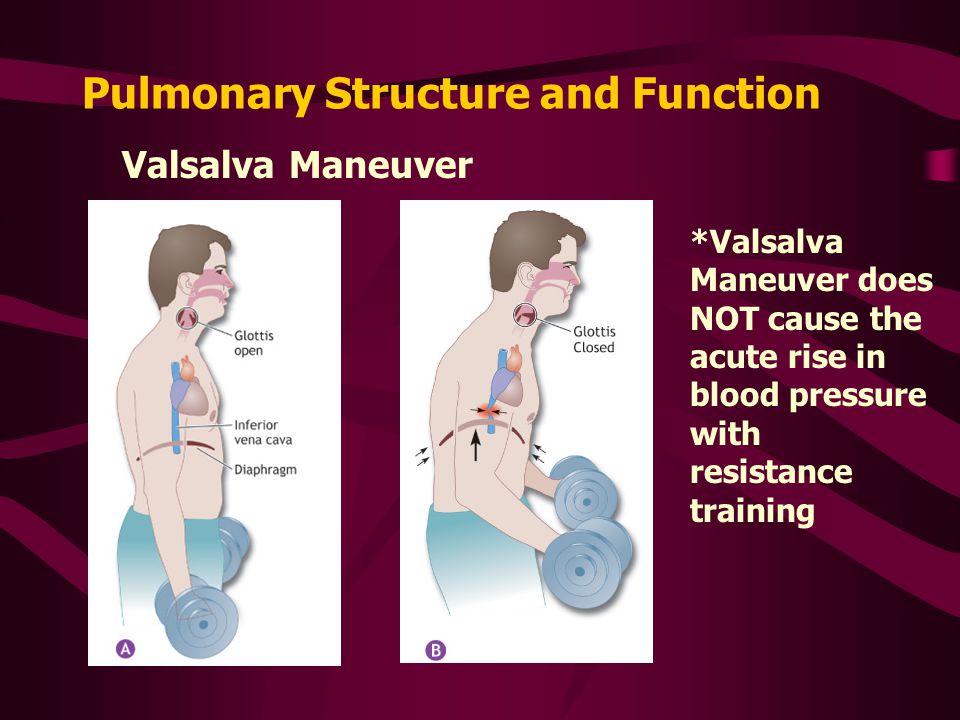 Pulmonary Structure and Function

Valsalva Maneuver

Glottis open

Inferior vena cava

Diaphragm

A

Glottis Closed

B

*Valsalva Maneuver does NOT cause the acute rise in blood pressure with resistance training